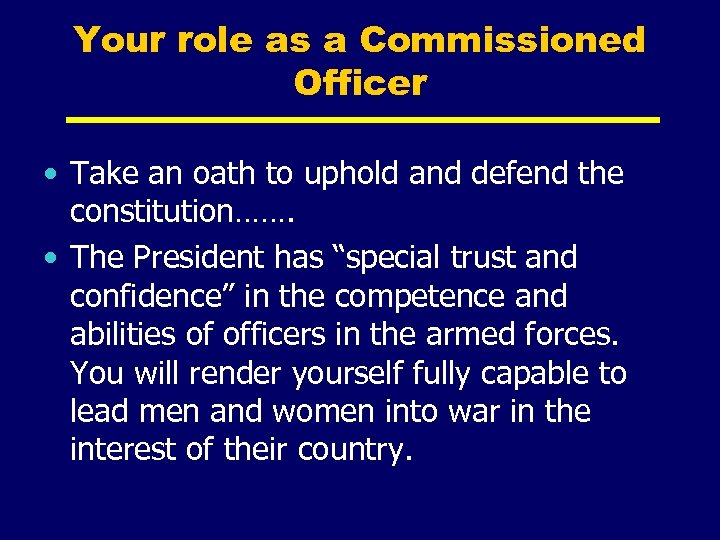 Your role as a Commissioned Officer

• Take an oath to uphold and defend the constitution…….
• The President has “special trust and confidence” in the competence and abilities of officers in the armed forces. You will render yourself fully capable to lead men and women into war in the interest of their country.